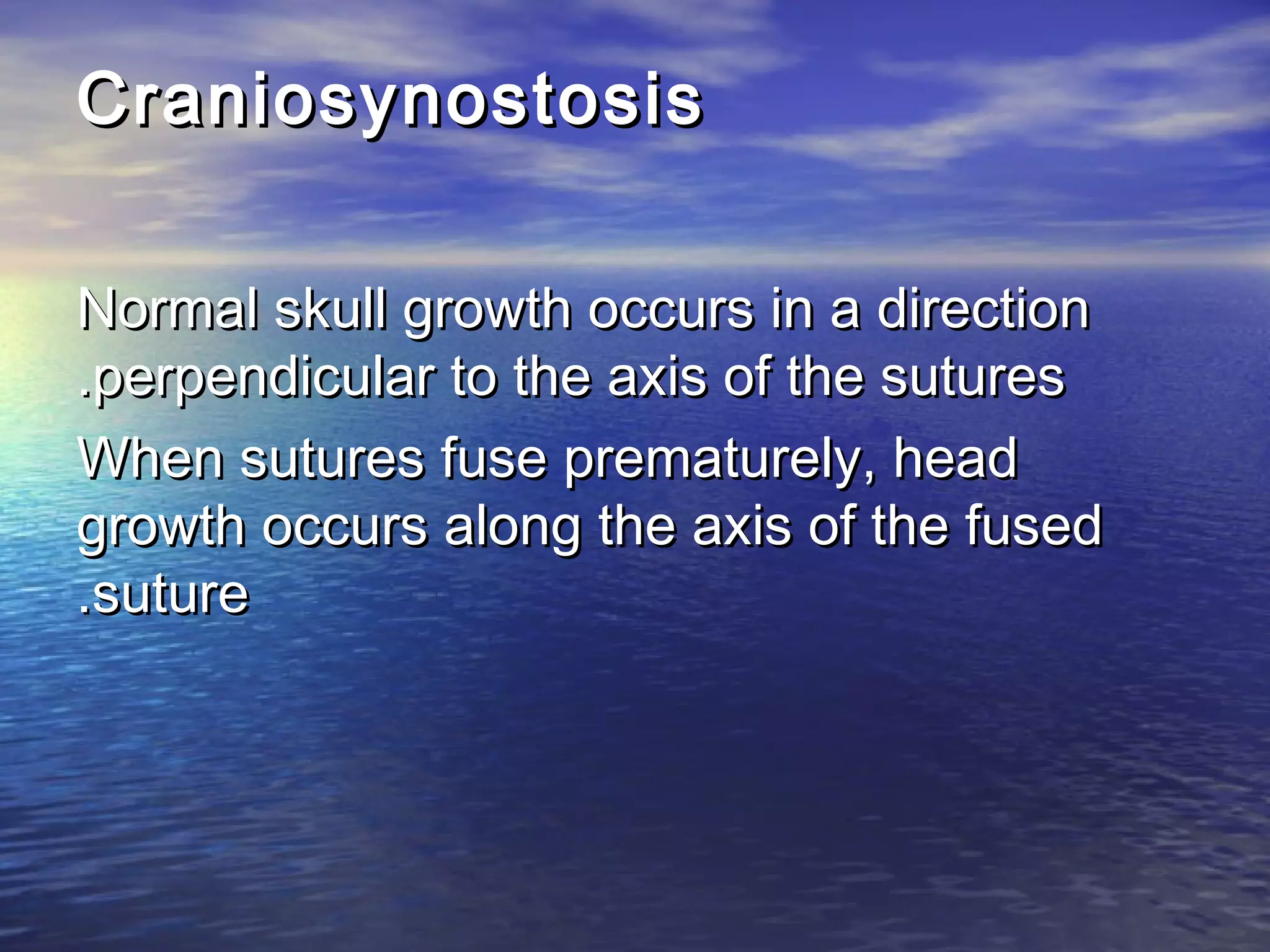 Craniosynostosis

Normal skull growth occurs in a direction .perpendicular to the axis of the sutures

When sutures fuse prematurely, head growth occurs along the axis of the fused .suture